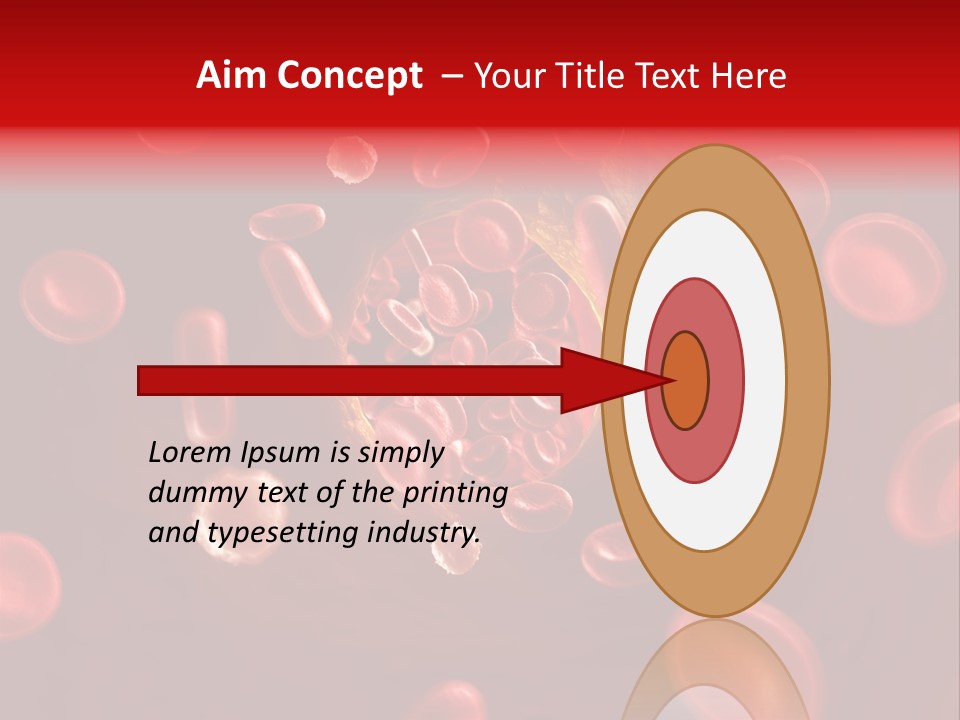 Aim Concept – Your Title Text Here

Lorem Ipsum is simply dummy text of the printing and typesetting industry.